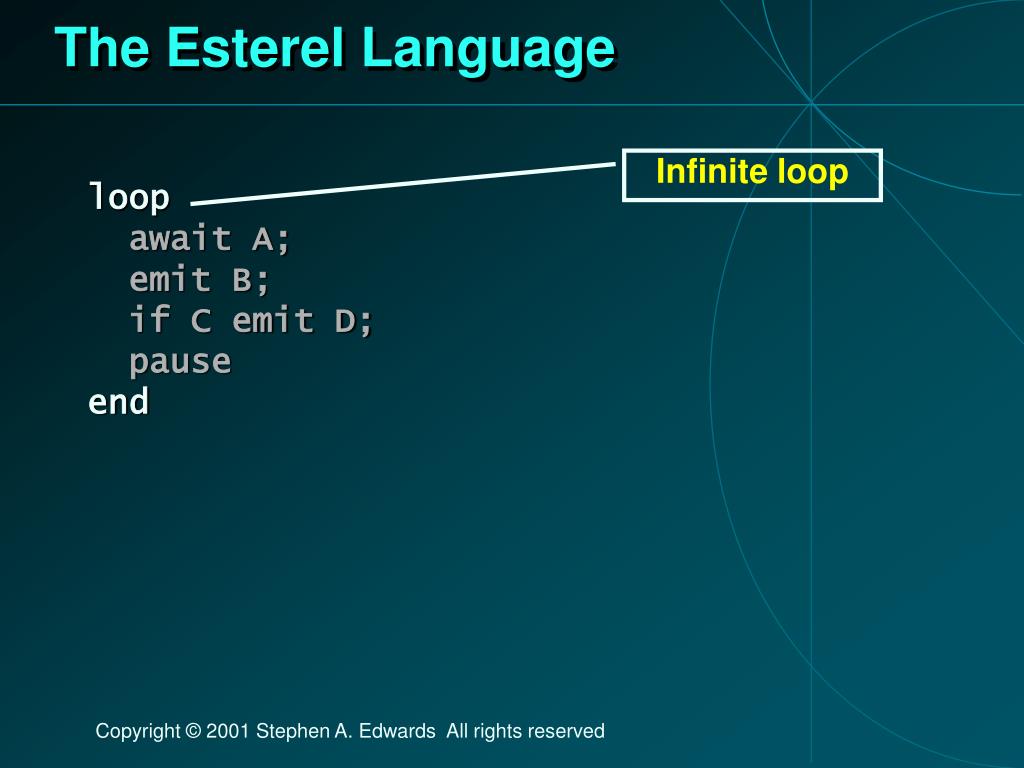 The Esterel Language

Infinite loop

loop
  await A;
  emit B;
  if C emit D;
  pause
end

Copyright © 2001 Stephen A. Edwards All rights reserved